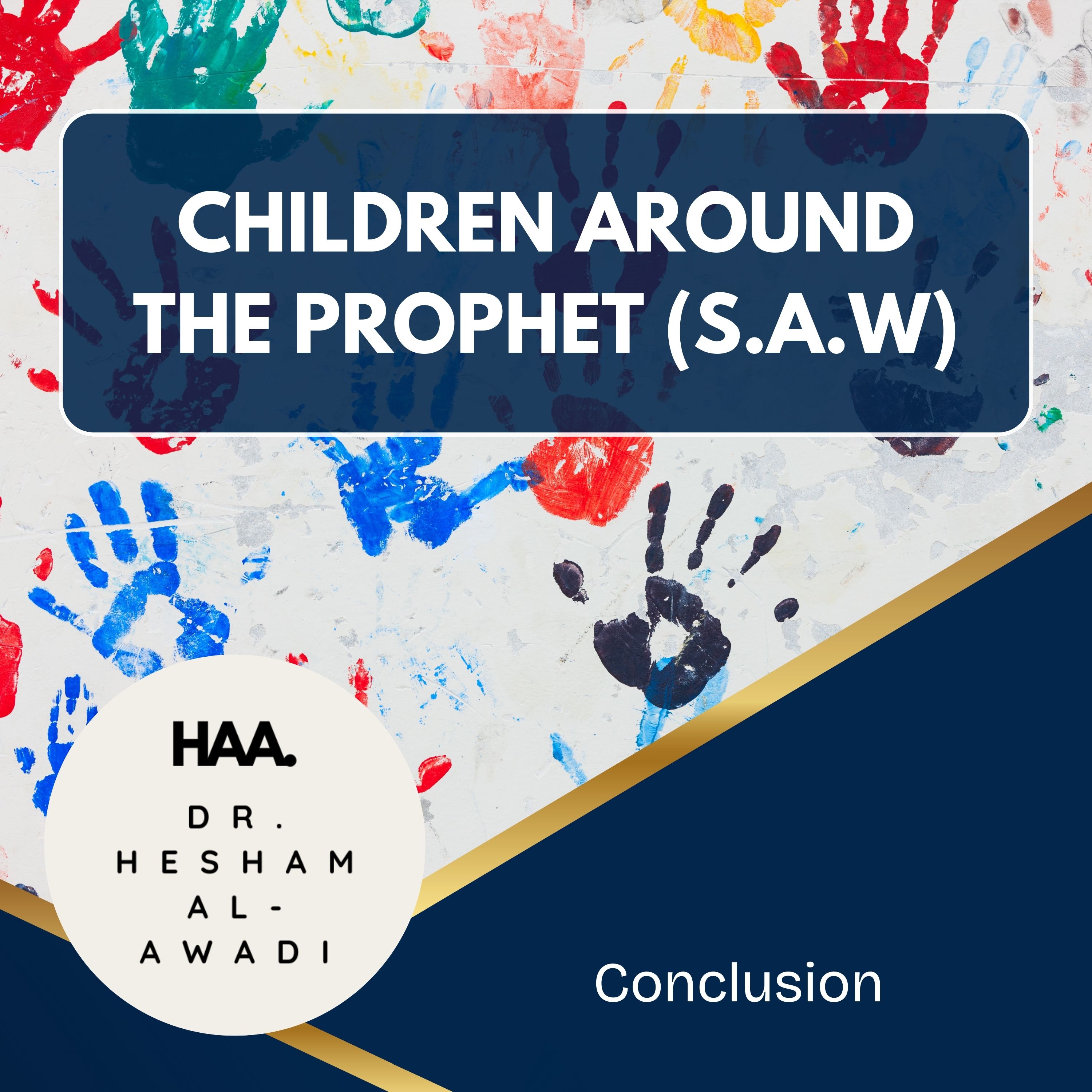 CHILDREN AROUND THE PROPHET (S.A.W)

HAA.

DR. HESHAM AL-AWADI

Conclusion